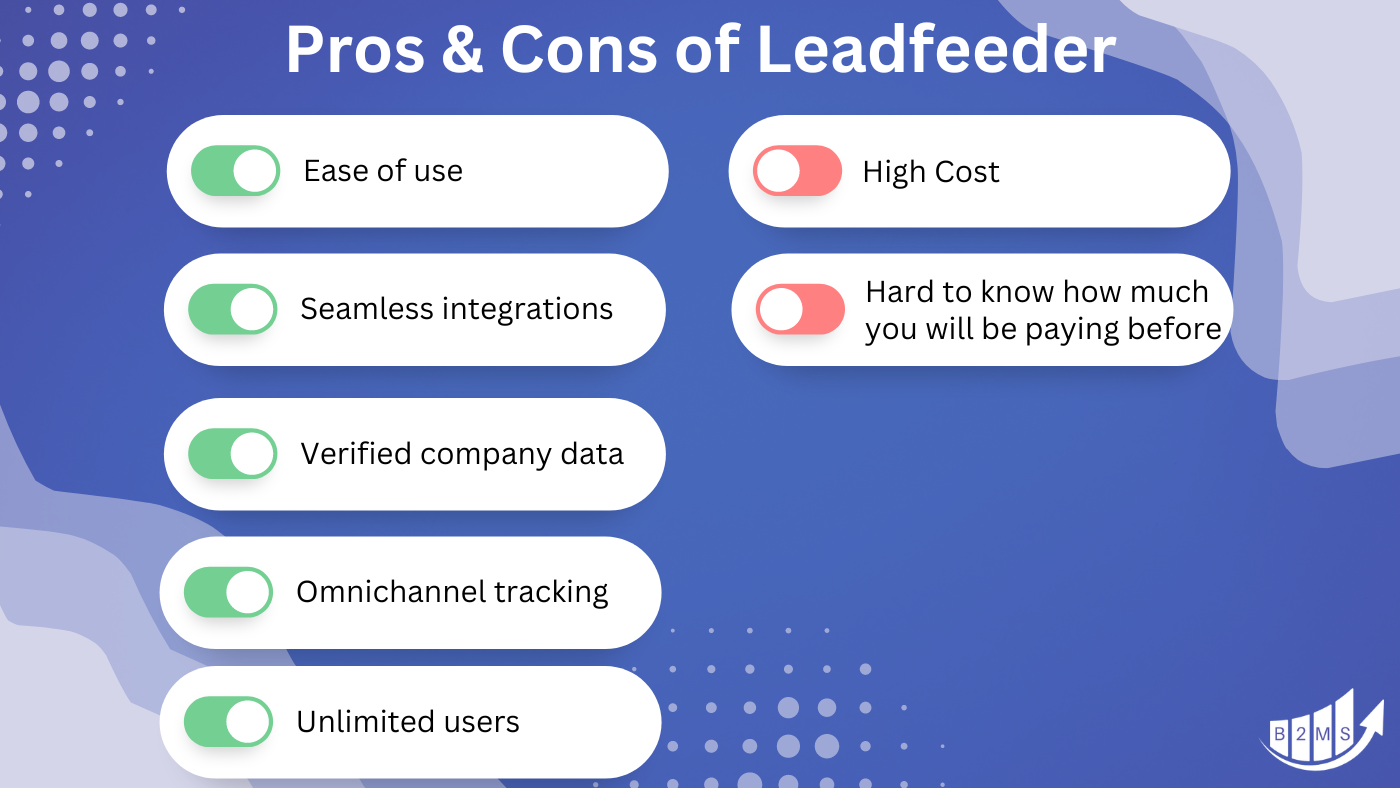 Pros & Cons of Leadfeeder

Ease of use

Seamless integrations

Verified company data

Omnichannel tracking

Unlimited users

High Cost

Hard to know how much you will be paying before

B 2 M S